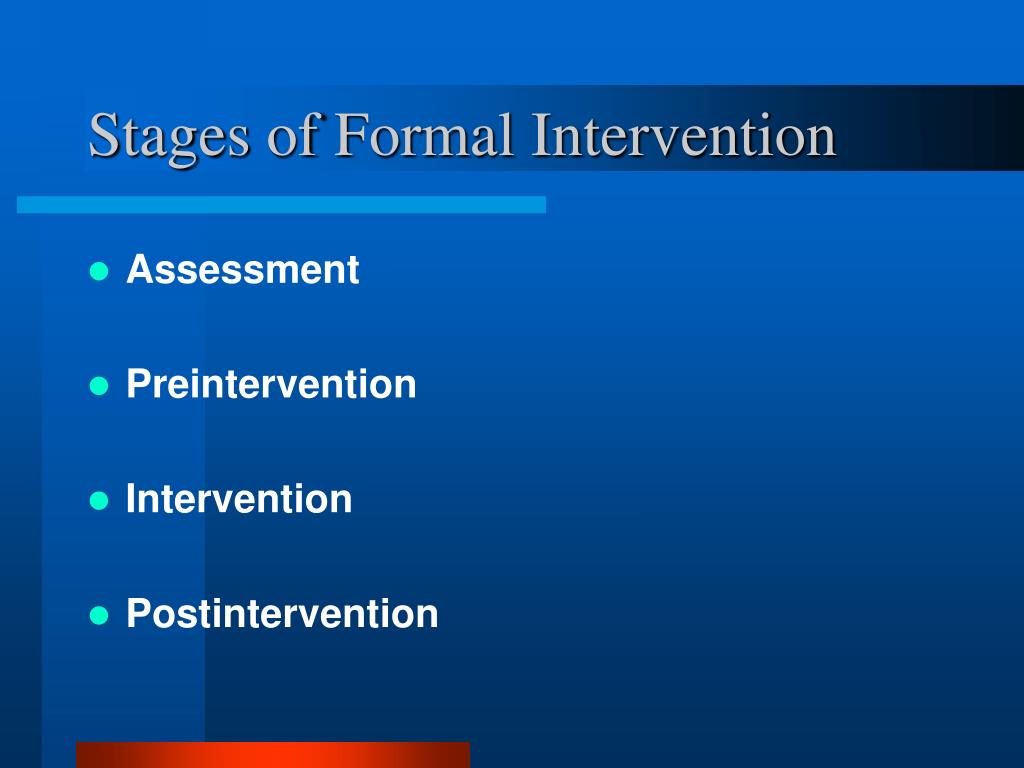 Stages of Formal Intervention

- Assessment
- Preintervention
- Intervention
- Postintervention